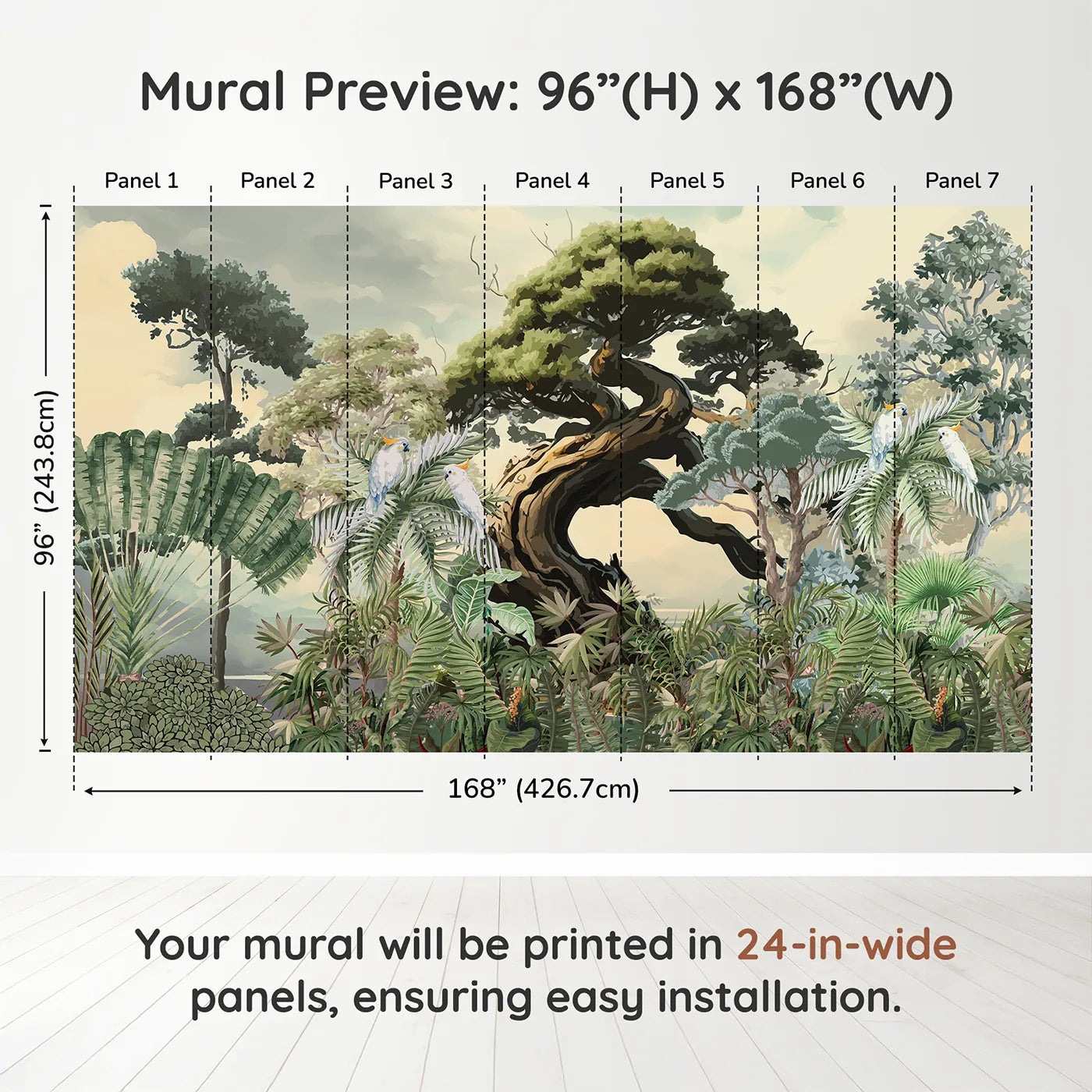 Mural Preview: 96”(H) x 168”(W)

Panel 1 Panel 2 Panel 3 Panel 4 Panel 5 Panel 6 Panel 7

96” (243.8cm)

168” (426.7cm)

Your mural will be printed in 24-in-wide panels, ensuring easy installation.